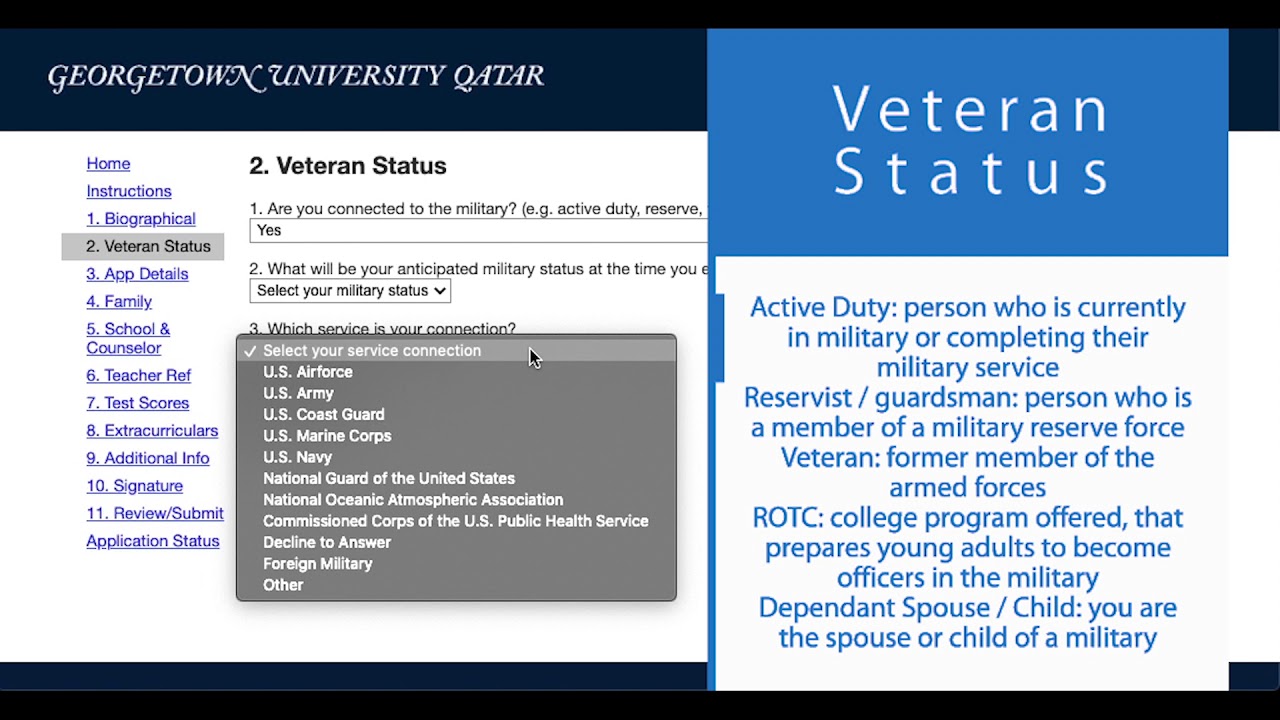 GEORGETOWN UNIVERSITY QATAR

Home
Instructions
1. Biographical
2. Veteran Status
3. App Details
4. Family
5. School & Counselor
6. Teacher Ref
7. Test Scores
8. Extracurriculars
9. Additional Info
10. Signature
11. Review/Submit
Application Status

2. Veteran Status

1. Are you connected to the military? (e.g. active duty, reserve,
Yes

2. What will be your anticipated military status at the time you e
Select your military status

3. Which service is your connection?
✓ Select your service connection
U.S. Airforce
U.S. Army
U.S. Coast Guard
U.S. Marine Corps
U.S. Navy
National Guard of the United States
National Oceanic Atmospheric Association
Commissioned Corps of the U.S. Public Health Service
Decline to Answer
Foreign Military
Other

Veteran Status

Active Duty: person who is currently in military or completing their military service
Reservist / guardsman: person who is a member of a military reserve force
Veteran: former member of the armed forces
ROTC: college program offered, that prepares young adults to become officers in the military
Dependant Spouse / Child: you are the spouse or child of a military